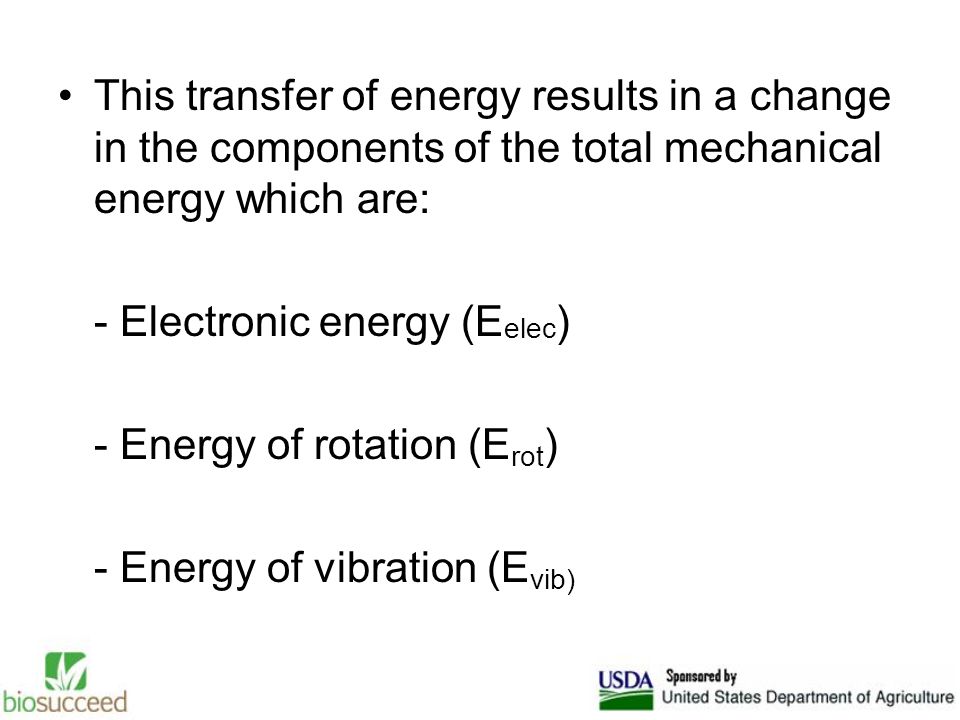 • This transfer of energy results in a change in the components of the total mechanical energy which are:

- Electronic energy ($E_{elec}$)

- Energy of rotation ($E_{rot}$)

- Energy of vibration ($E_{vib)}$

biosucceed

USDA Sponsored by United States Department of Agriculture